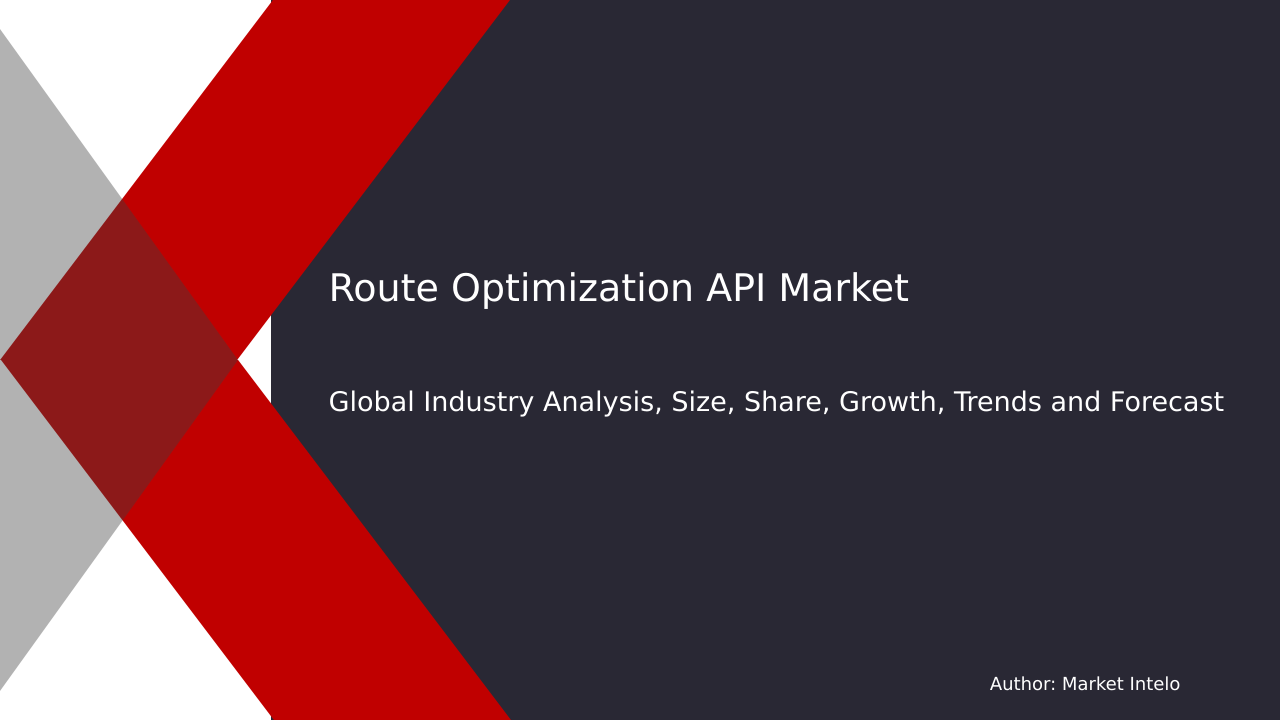 Route Optimization API Market

Global Industry Analysis, Size, Share, Growth, Trends and Forecast

Author: Market Intelo